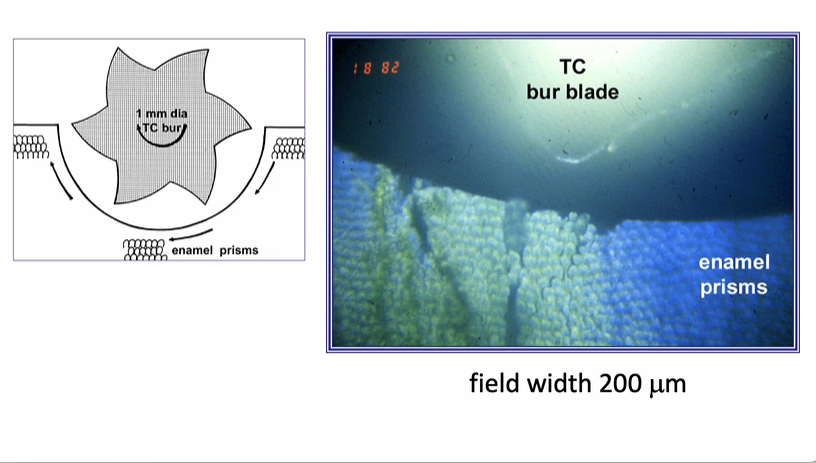 1 mm dia
TC bur

enamel prisms

18 82

TC
bur blade

enamel
prisms

field width 200 μm